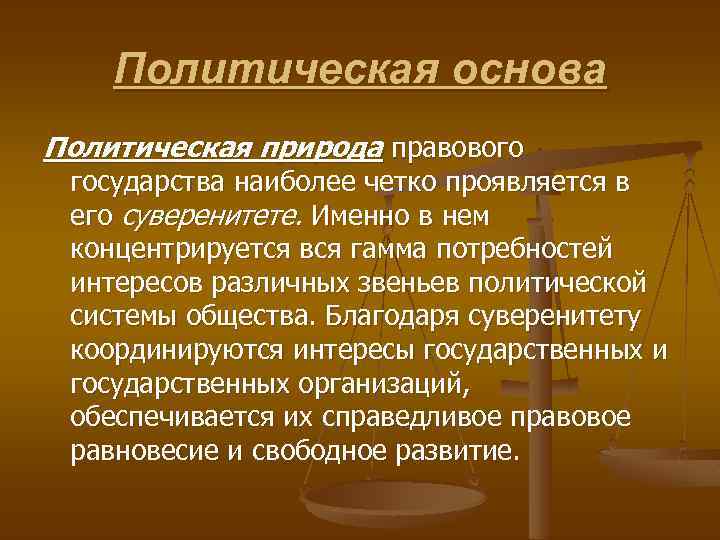 Политическая основа

Политическая природа правового государства наиболее четко проявляется в его суверенитете. Именно в нем концентрируется вся гамма потребностей интересов различных звеньев политической системы общества. Благодаря суверенитету координируются интересы государственных и государственных организаций, обеспечивается их справедливое правовое равновесие и свободное развитие.